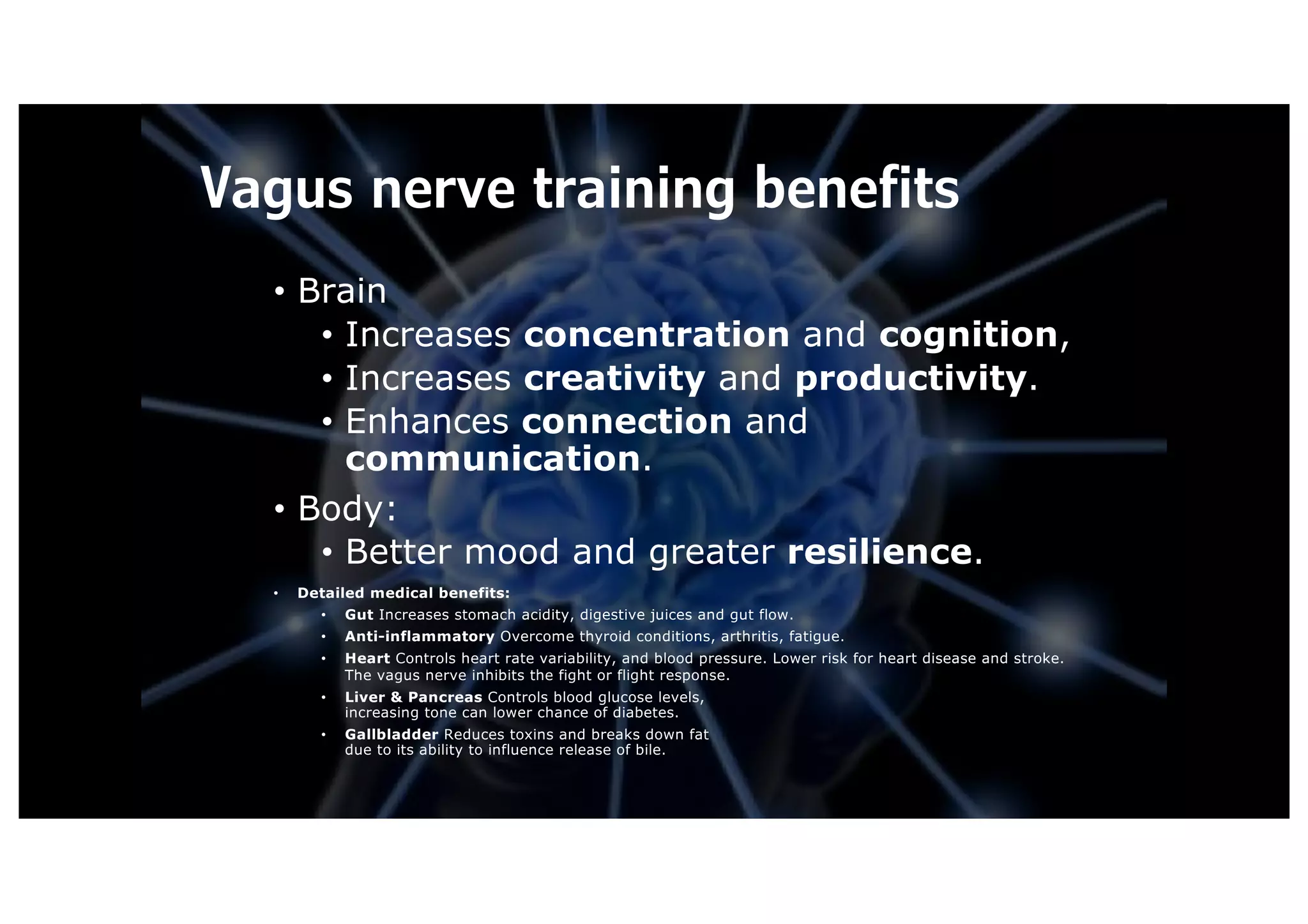 Vagus nerve training benefits

• Brain
 • Increases concentration and cognition,
 • Increases creativity and productivity.
 • Enhances connection and communication.
• Body:
 • Better mood and greater resilience.
• Detailed medical benefits:
 • Gut Increases stomach acidity, digestive juices and gut flow.
 • Anti-inflammatory Overcome thyroid conditions, arthritis, fatigue.
 • Heart Controls heart rate variability, and blood pressure. Lower risk for heart disease and stroke. The vagus nerve inhibits the fight or flight response.
 • Liver & Pancreas Controls blood glucose levels, increasing tone can lower chance of diabetes.
 • Gallbladder Reduces toxins and breaks down fat due to its ability to influence release of bile.